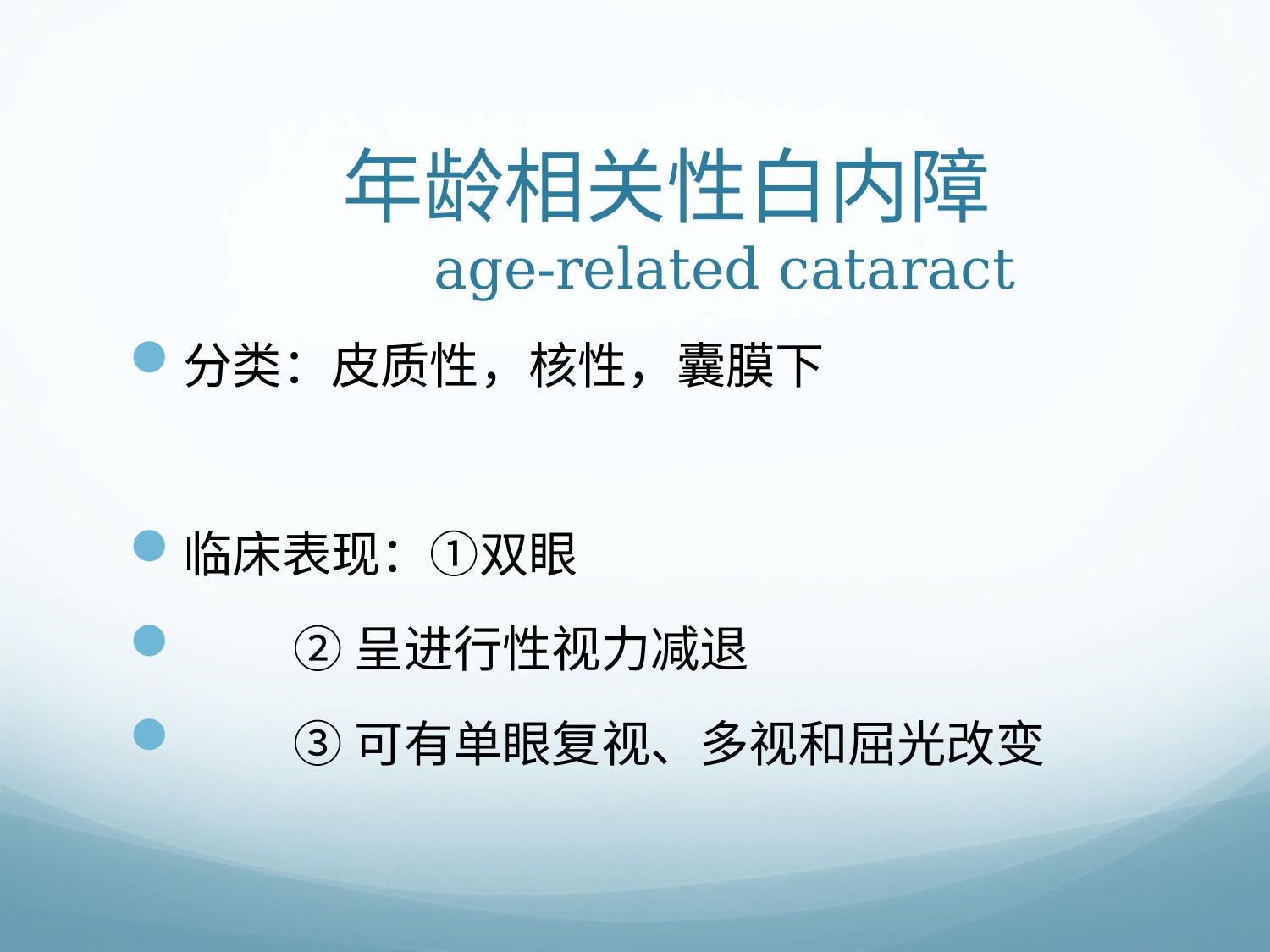 年龄相关性白内障
age-related cataract

分类：皮质性，核性，囊膜下

临床表现：①双眼

② 呈进行性视力减退

③ 可有单眼复视、多视和屈光改变